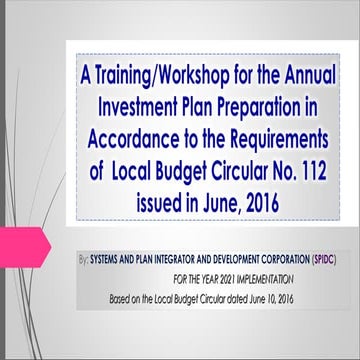 A Training/Workshop for the Annual Investment Plan Preparation in Accordance to the Requirements of Local Budget Circular No. 112 issued in June, 2016

By: SYSTEMS AND PLAN INTEGRATOR AND DEVELOPMENT CORPORATION (SPIDC)

FOR THE YEAR 2021 IMPLEMENTATION

Based on the Local Budget Circular dated June 10, 2016